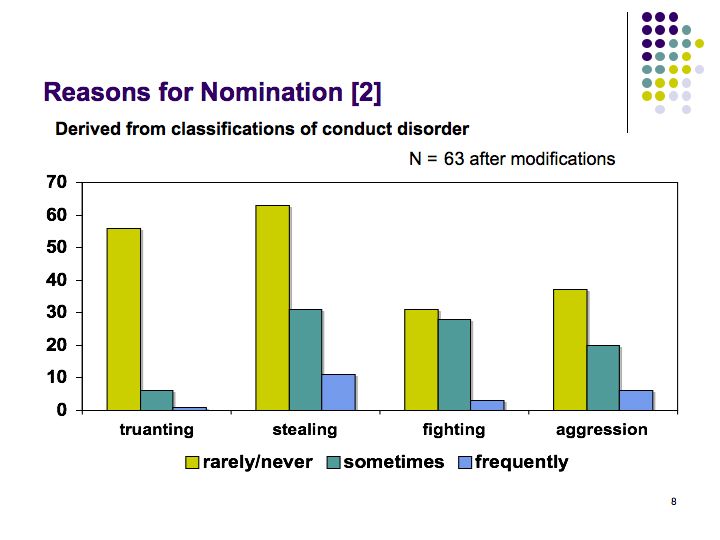 Reasons for Nomination [2]

Derived from classifications of conduct disorder

N = 63 after modifications

70
60
50
40
30
20
10
0

truanting
stealing
fighting
aggression

rarely/never
sometimes
frequently

8